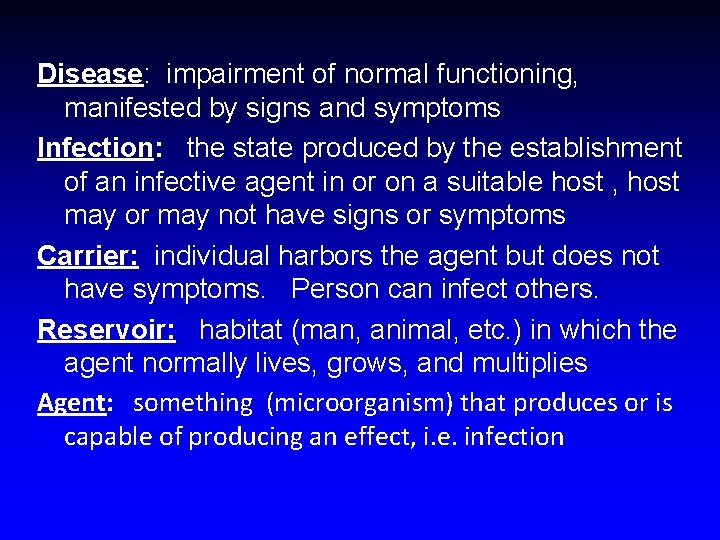 Disease: impairment of normal functioning, manifested by signs and symptoms

Infection: the state produced by the establishment of an infective agent in or on a suitable host , host may or may not have signs or symptoms

Carrier: individual harbors the agent but does not have symptoms. Person can infect others.

Reservoir: habitat (man, animal, etc.) in which the agent normally lives, grows, and multiplies

Agent: something (microorganism) that produces or is capable of producing an effect, i.e. infection